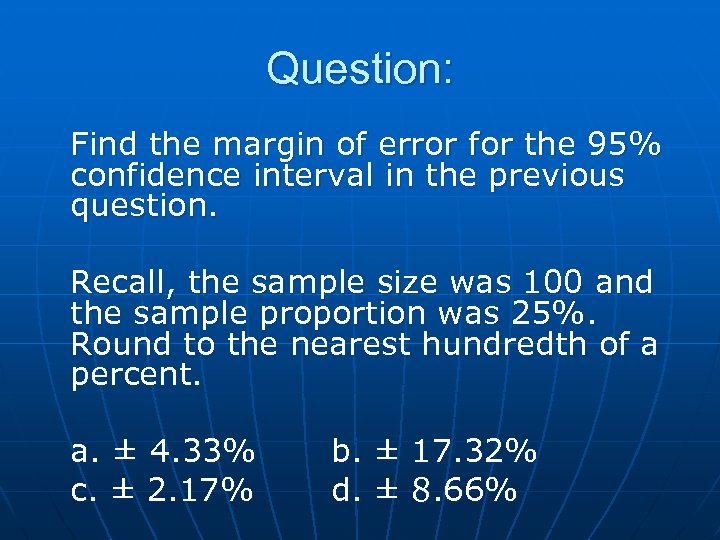 Question:

Find the margin of error for the 95% confidence interval in the previous question.

Recall, the sample size was 100 and the sample proportion was 25%. Round to the nearest hundredth of a percent.

a. ± 4.33%
b. ± 17.32%
c. ± 2.17%
d. ± 8.66%